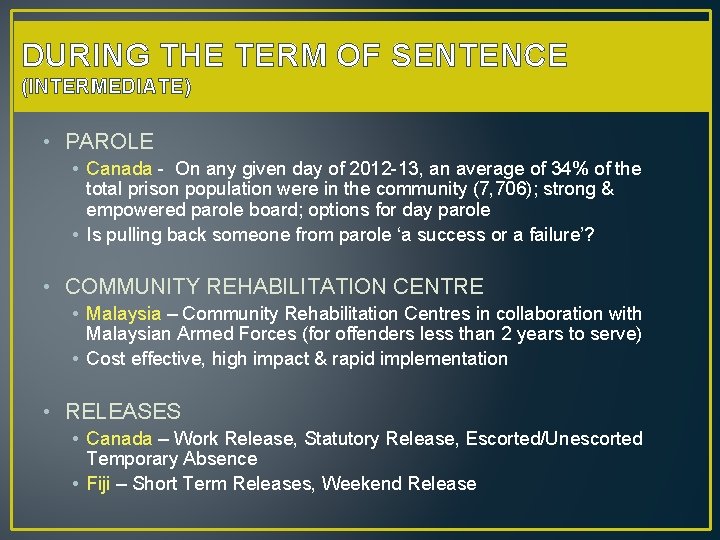 DURING THE TERM OF SENTENCE
(INTERMEDIATE)

• PAROLE
  • Canada - On any given day of 2012-13, an average of 34% of the total prison population were in the community (7,706); strong & empowered parole board; options for day parole
  • Is pulling back someone from parole 'a success or a failure'?

• COMMUNITY REHABILITATION CENTRE
  • Malaysia – Community Rehabilitation Centres in collaboration with Malaysian Armed Forces (for offenders less than 2 years to serve)
  • Cost effective, high impact & rapid implementation

• RELEASES
  • Canada – Work Release, Statutory Release, Escorted/Unescorted Temporary Absence
  • Fiji – Short Term Releases, Weekend Release